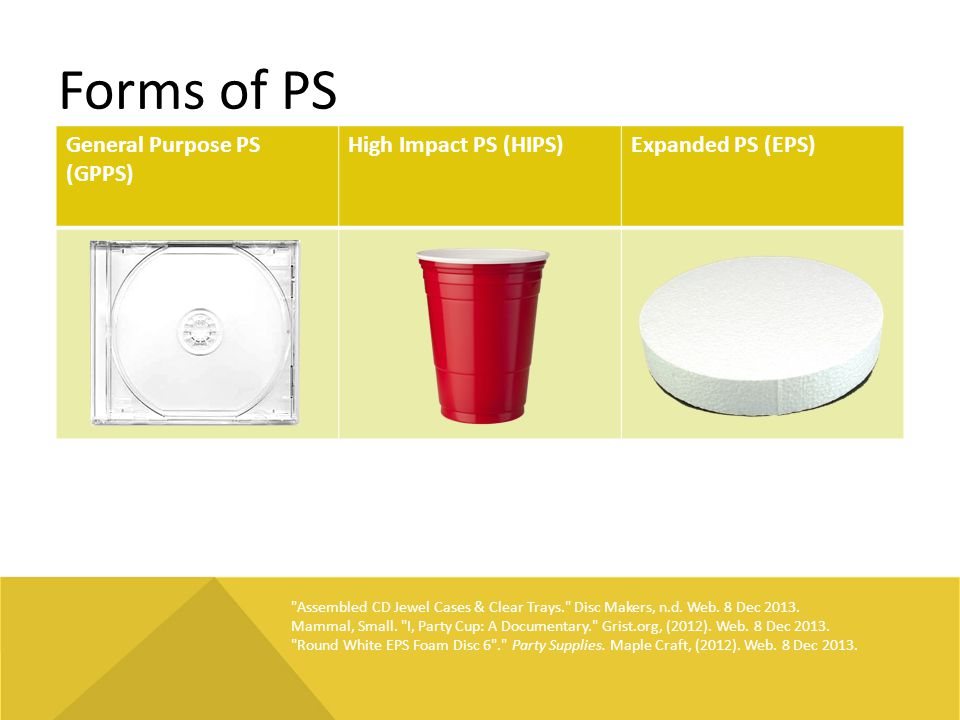 Forms of PS

| General Purpose PS (GPPS) | High Impact PS (HIPS) | Expanded PS (EPS) |
|---|---|---|
| | | |

"Assembled CD Jewel Cases & Clear Trays." Disc Makers, n.d. Web. 8 Dec 2013.
Mammal, Small. "I, Party Cup: A Documentary." Grist.org, (2012). Web. 8 Dec 2013.
"Round White EPS Foam Disc 6"." Party Supplies. Maple Craft, (2012). Web. 8 Dec 2013.